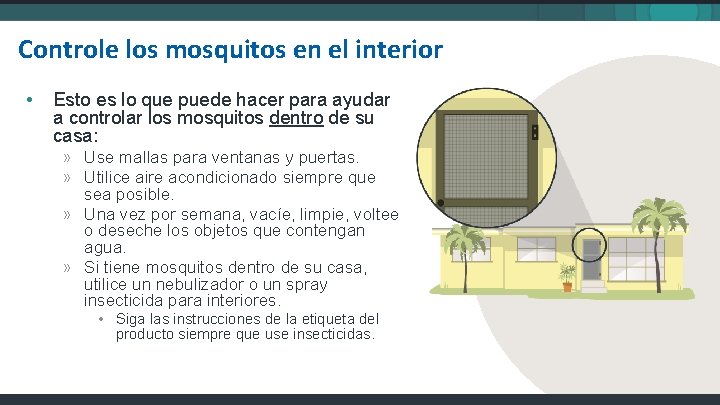 Controle los mosquitos en el interior

• Esto es lo que puede hacer para ayudar a controlar los mosquitos dentro de su casa:

» Use mallas para ventanas y puertas.

» Utilice aire acondicionado siempre que sea posible.

» Una vez por semana, vacíe, limpie, voltee o deseche los objetos que contengan agua.

» Si tiene mosquitos dentro de su casa, utilice un nebulizador o un spray insecticida para interiores.

• Siga las instrucciones de la etiqueta del producto siempre que use insecticidas.